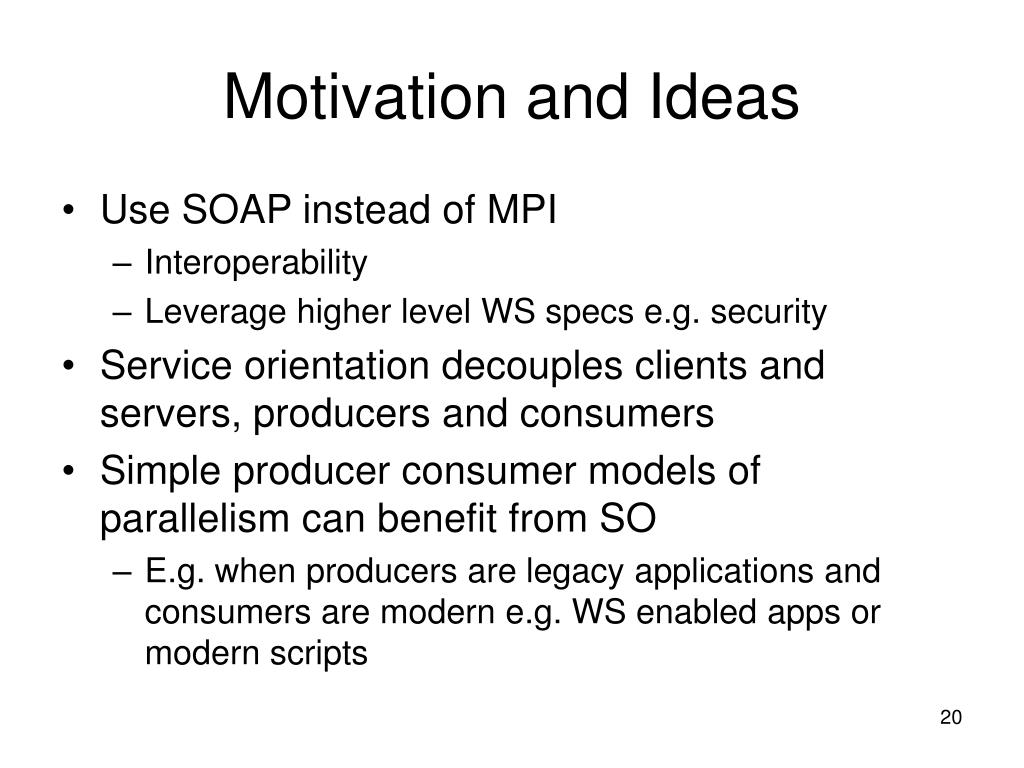 Motivation and Ideas

• Use SOAP instead of MPI
– Interoperability
– Leverage higher level WS specs e.g. security
• Service orientation decouples clients and servers, producers and consumers
• Simple producer consumer models of parallelism can benefit from SO
– E.g. when producers are legacy applications and consumers are modern e.g. WS enabled apps or modern scripts

20